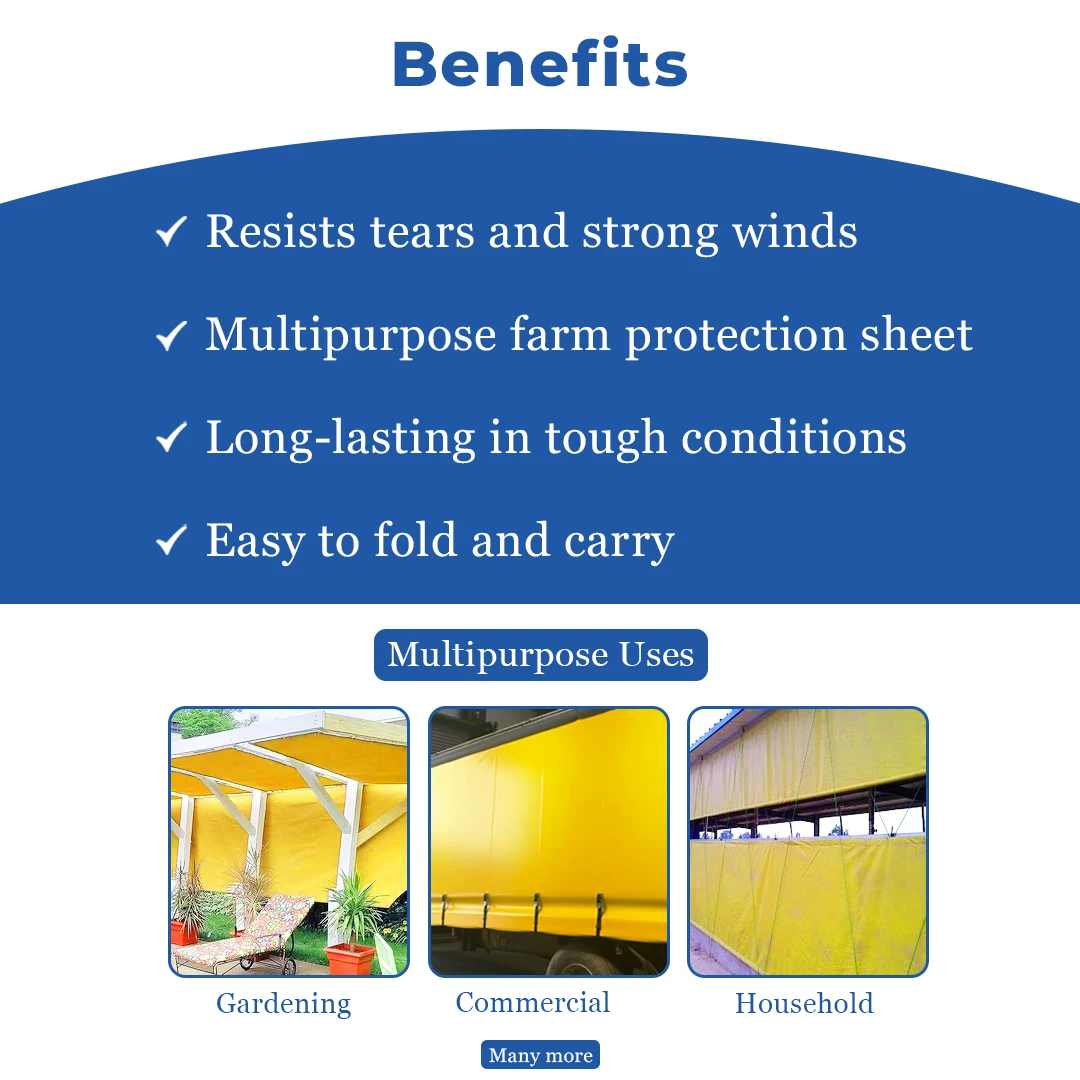 Benefits

✓ Resists tears and strong winds

✓ Multipurpose farm protection sheet

✓ Long-lasting in tough conditions

✓ Easy to fold and carry

Multipurpose Uses

Gardening

Commercial

Household

Many more